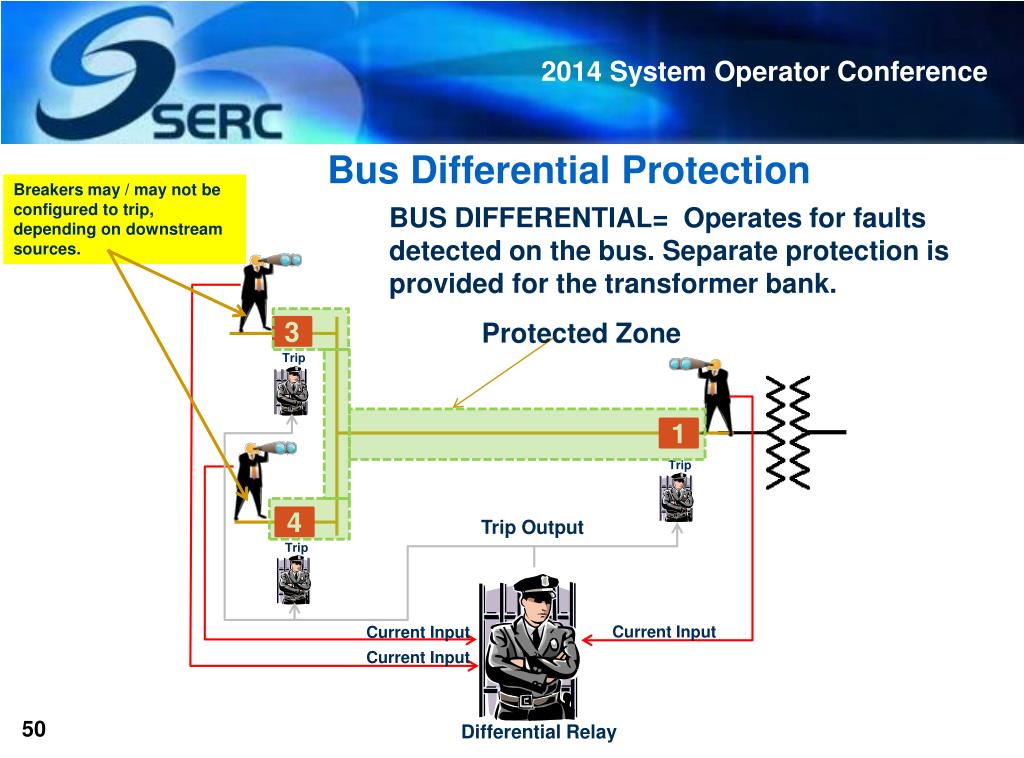 SERC

2014 System Operator Conference

Bus Differential Protection

Breakers may / may not be configured to trip, depending on downstream sources.

BUS DIFFERENTIAL= Operates for faults detected on the bus. Separate protection is provided for the transformer bank.

Protected Zone

3

Trip

1

Trip

4

Trip

Trip Output

Current Input

Current Input

Current Input

Differential Relay

50